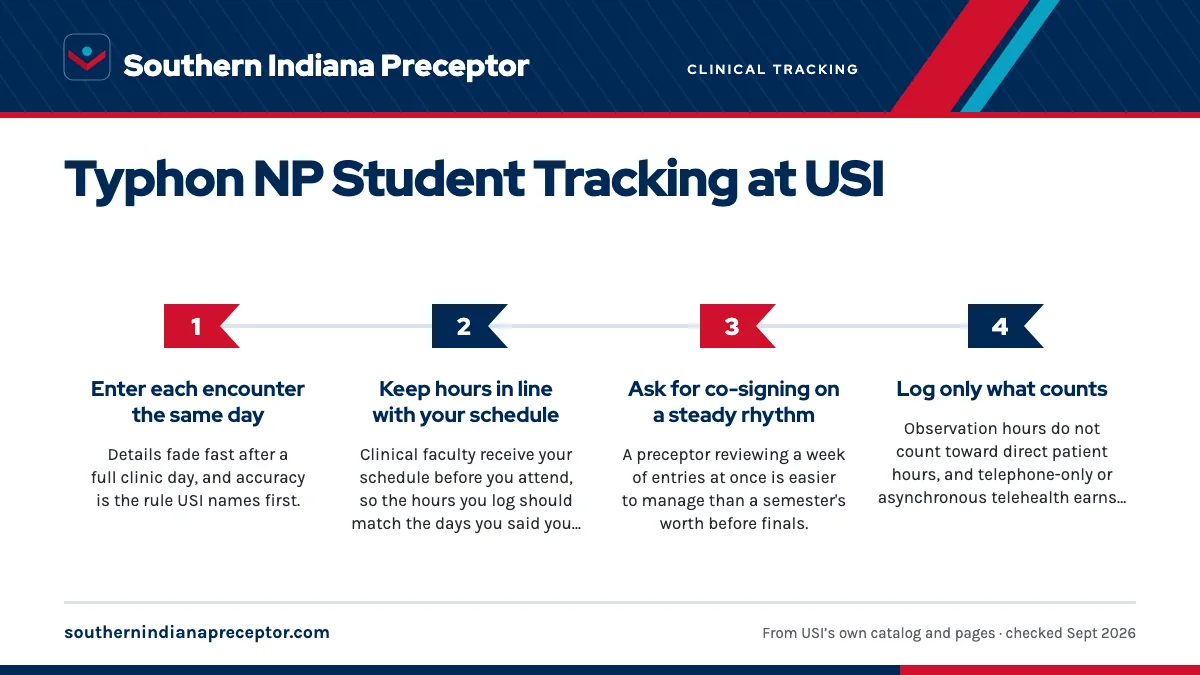 Southern Indiana Preceptor

CLINICAL TRACKING

Typhon NP Student Tracking at USI

1

Enter each encounter the same day

Details fade fast after a full clinic day, and accuracy is the rule USI names first.

2

Keep hours in line with your schedule

Clinical faculty receive your schedule before you attend, so the hours you log should match the days you said you...

3

Ask for co-signing on a steady rhythm

A preceptor reviewing a week of entries at once is easier to manage than a semester's worth before finals.

4

Log only what counts

Observation hours do not count toward direct patient hours, and telephone-only or asynchronous telehealth earns...

southernindianapreceptor.com

From USI's own catalog and pages · checked Sept 2026